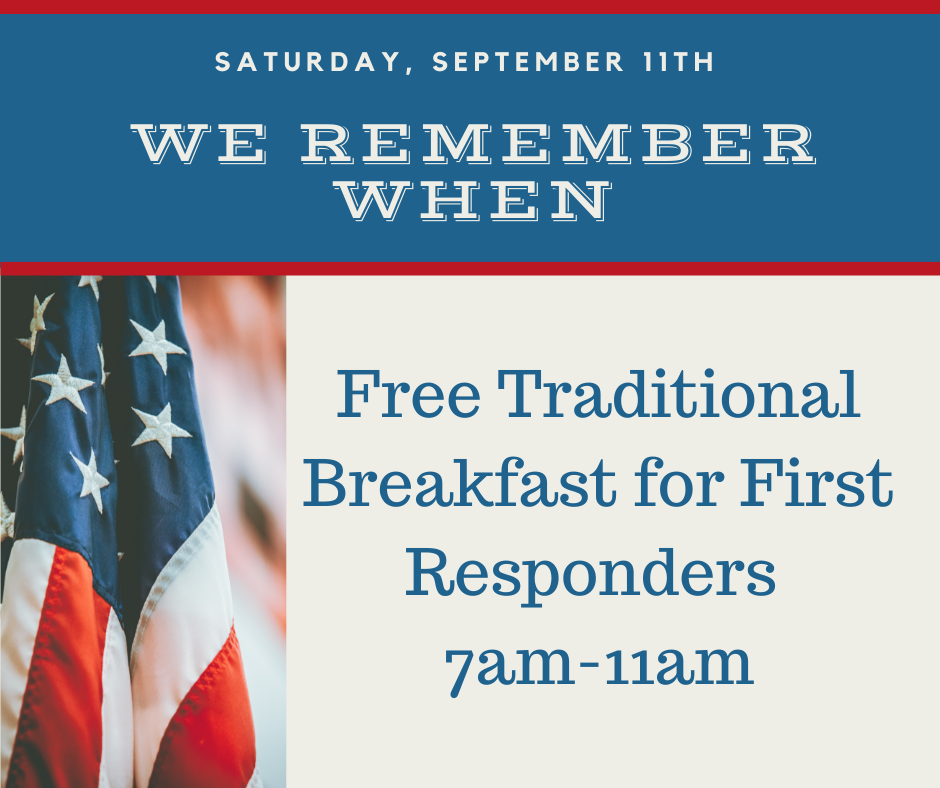 SATURDAY, SEPTEMBER 11TH

WE REMEMBER WHEN

Free Traditional Breakfast for First Responders
7am-11am